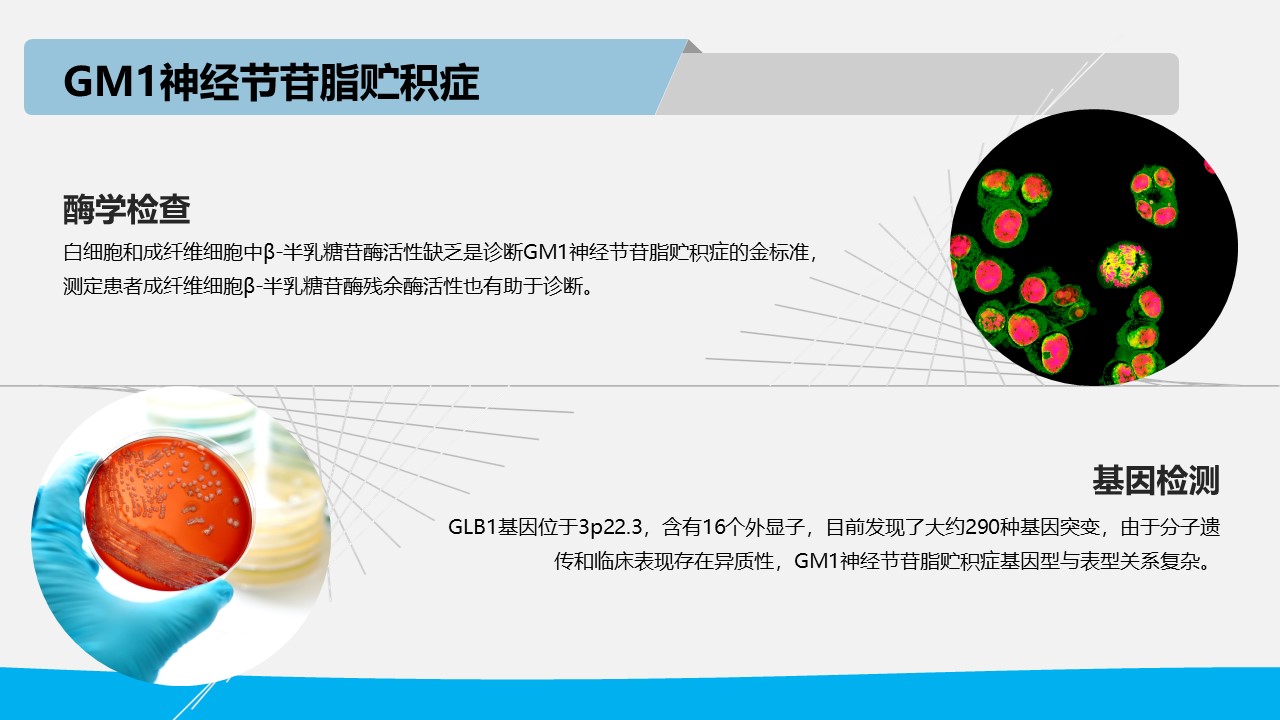 GM1神经节苷脂贮积症

酶学检查

白细胞和成纤维细胞中β-半乳糖苷酶活性缺乏是诊断GM1神经节苷脂贮积症的金标准，测定患者成纤维细胞β-半乳糖苷酶残余酶活性也有助于诊断。

基因检测

GLB1基因位于3p22.3，含有16个外显子，目前发现了大约290种基因突变，由于分子遗传和临床表现存在异质性，GM1神经节苷脂贮积症基因型与表型关系复杂。